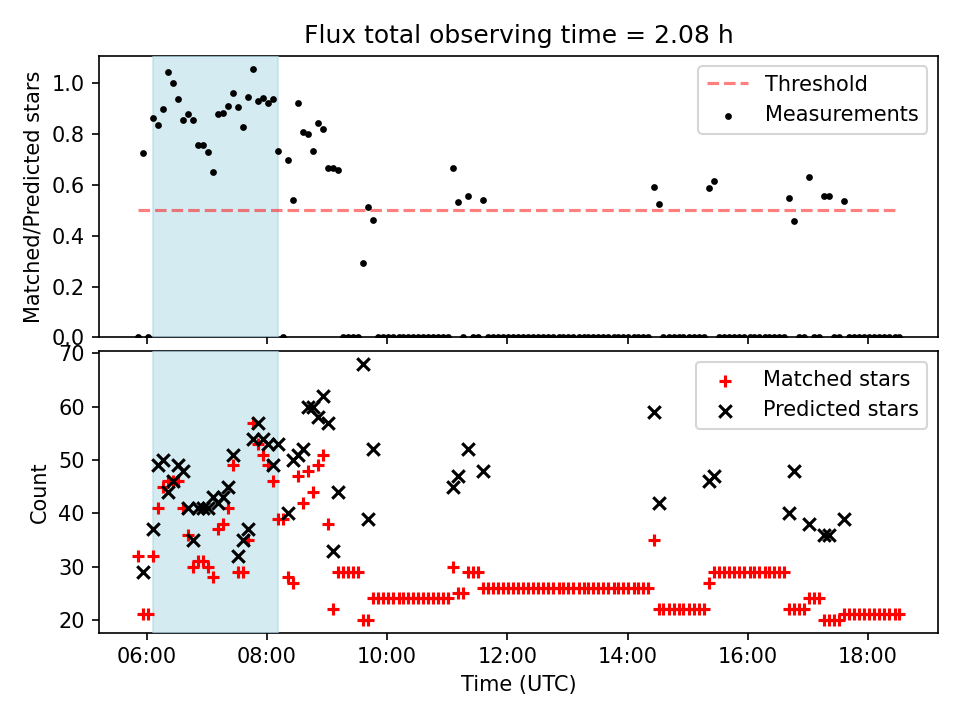 Flux total observing time = 2.08 h

Matched/Predicted stars

1.0
0.8
0.6
0.4
0.2
0.0

Threshold
Measurements

Count

70
60
50
40
30
20

Matched stars
Predicted stars

06:00 08:00 10:00 12:00 14:00 16:00 18:00

Time (UTC)